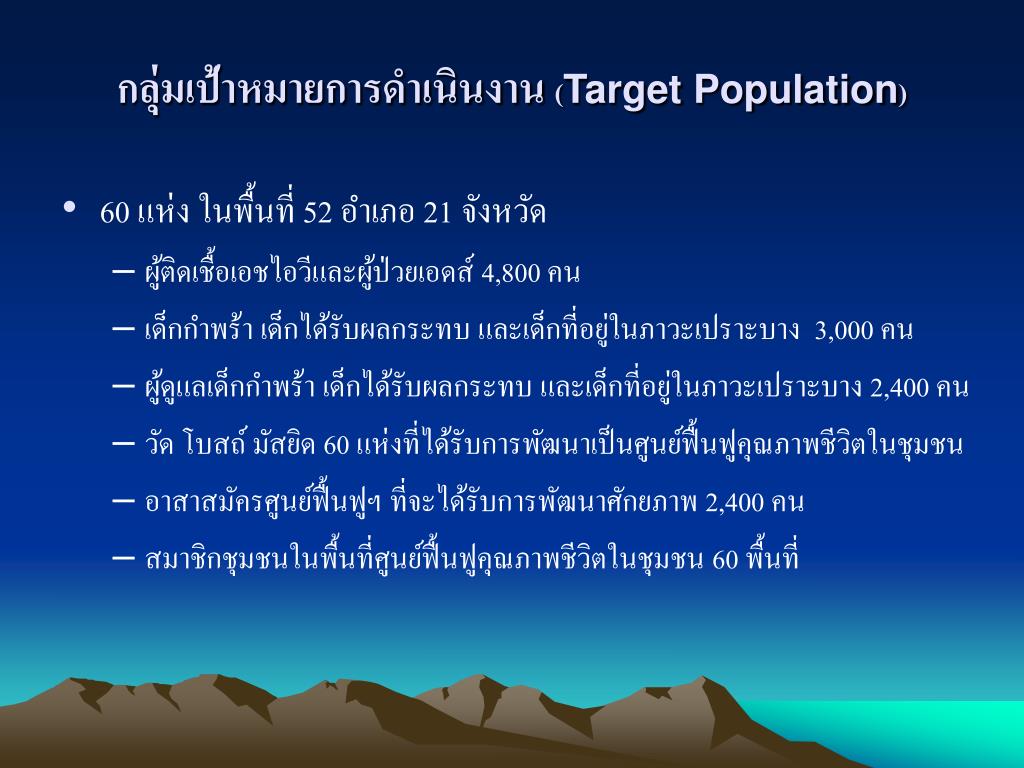 กลุ่มเป้าหมายการดำเนินงาน (Target Population)

• 60 แห่ง ในพื้นที่ 52 อำเภอ 21 จังหวัด
– ผู้ติดเชื้อเอชไอวีและผู้ป่วยเอดส์ 4,800 คน
– เด็กกำพร้า เด็กได้รับผลกระทบ และเด็กที่อยู่ในภาวะเปราะบาง 3,000 คน
– ผู้ดูแลเด็กกำพร้า เด็กได้รับผลกระทบ และเด็กที่อยู่ในภาวะเปราะบาง 2,400 คน
– วัด โบสถ์ มัสยิด 60 แห่งที่ได้รับการพัฒนาเป็นศูนย์ฟื้นฟูคุณภาพชีวิตในชุมชน
– อาสาสมัครศูนย์ฟื้นฟูฯ ที่จะได้รับการพัฒนาศักยภาพ 2,400 คน
– สมาชิกชุมชนในพื้นที่ศูนย์ฟื้นฟูคุณภาพชีวิตในชุมชน 60 พื้นที่